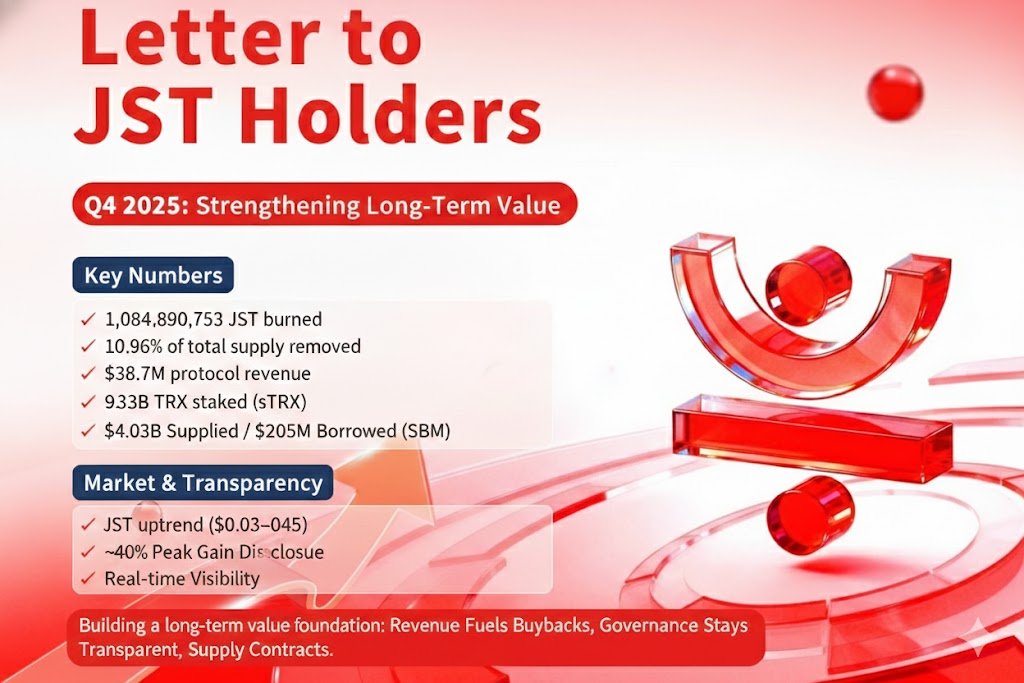 Letter to JST Holders

Q4 2025: Strengthening Long-Term Value

Key Numbers

✓ 1,084,890,753 JST burned
✓ 10.96% of total supply removed
✓ $38.7M protocol revenue
✓ 933B TRX staked (sTRX)
✓ $4.03B Supplied / $205M Borrowed (SBM)

Market & Transparency

✓ JST uptrend ($0.03–045)
✓ ~40% Peak Gain Disclosue
✓ Real-time Visibility

Building a long-term value foundation: Revenue Fuels Buybacks, Governance Stays Transparent, Supply Contracts.